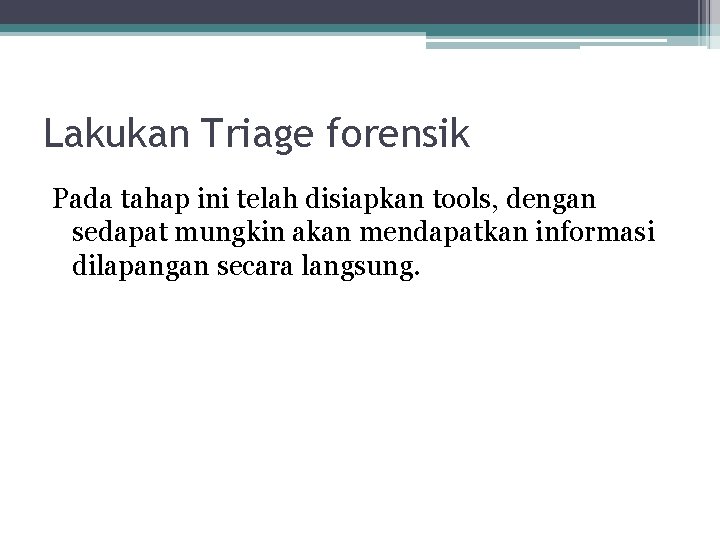 Lakukan Triage forensik

Pada tahap ini telah disiapkan tools, dengan sedapat mungkin akan mendapatkan informasi dilapangan secara langsung.